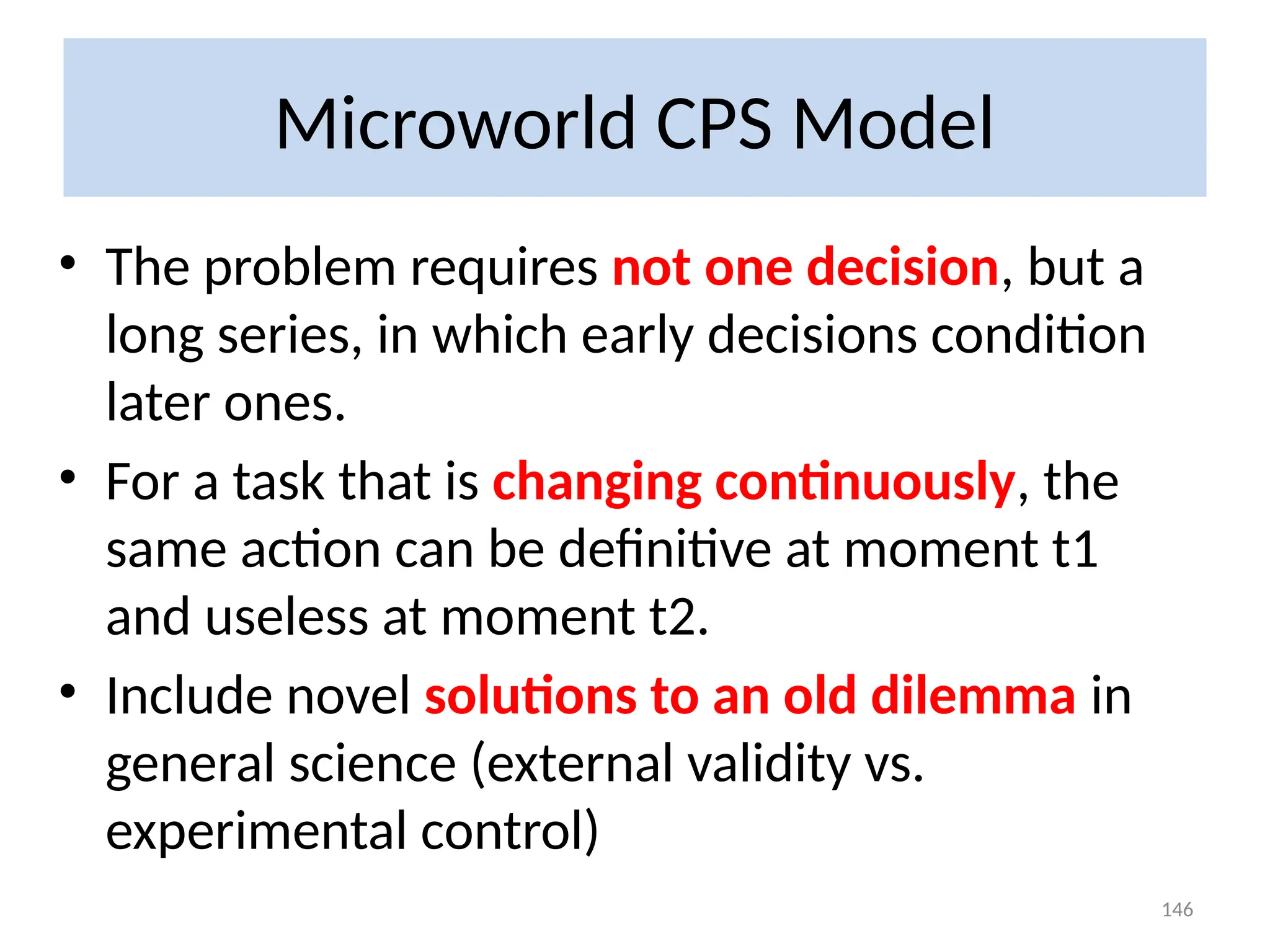 Microworld CPS Model

• The problem requires not one decision, but a long series, in which early decisions condition later ones.

• For a task that is changing continuously, the same action can be definitive at moment t1 and useless at moment t2.

• Include novel solutions to an old dilemma in general science (external validity vs. experimental control)

146